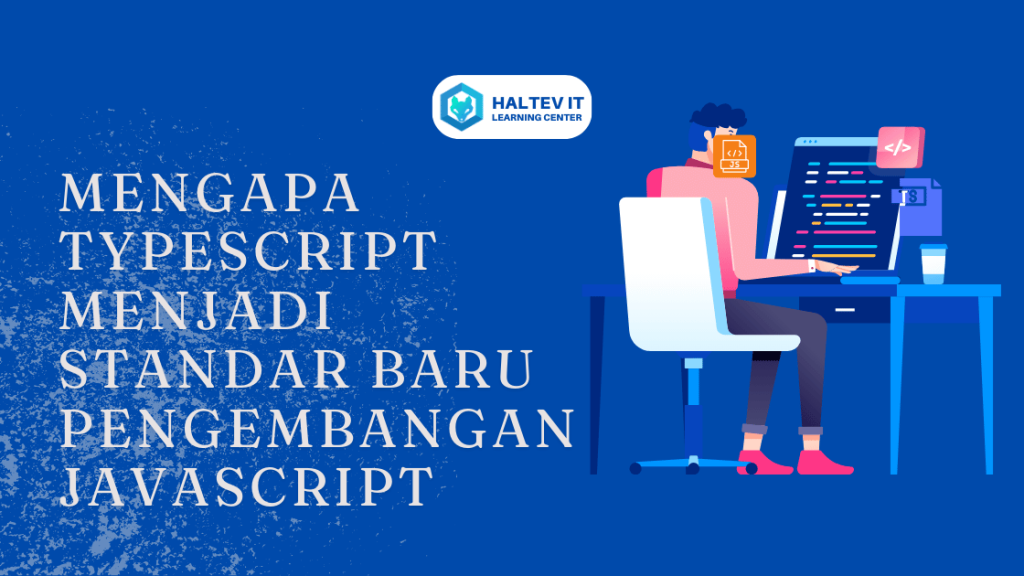 HALTEV IT
LEARNING CENTER

MENGAPA TYPESCRIPT MENJADI STANDAR BARU PENGEMBANGAN JAVASCRIPT

</>
JS
</>
TS